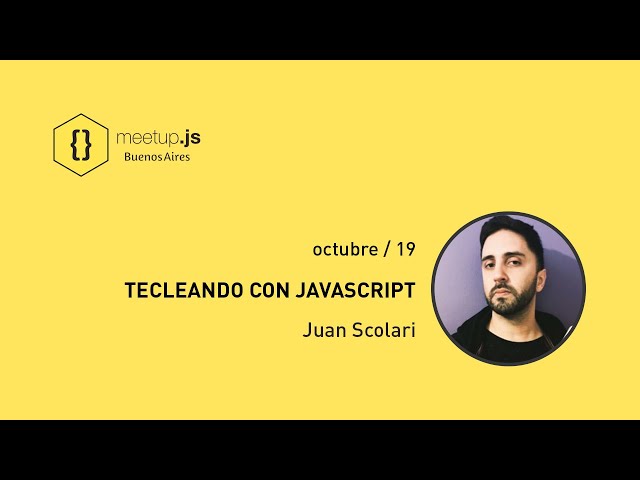 {} meetup.js
Buenos Aires

octubre / 19

TECLEANDO CON JAVASCRIPT

Juan Scolari